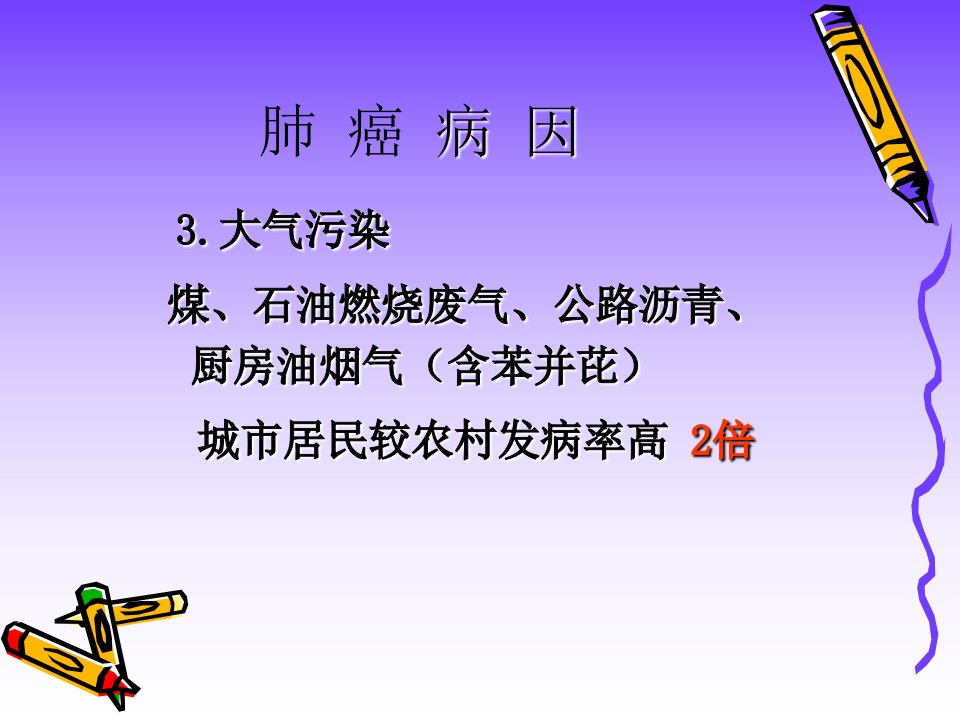 肺 癌 病 因

3. 大气污染

煤、石油燃烧废气、公路沥青、厨房油烟气（含苯并芘）

城市居民较农村发病率高 2倍